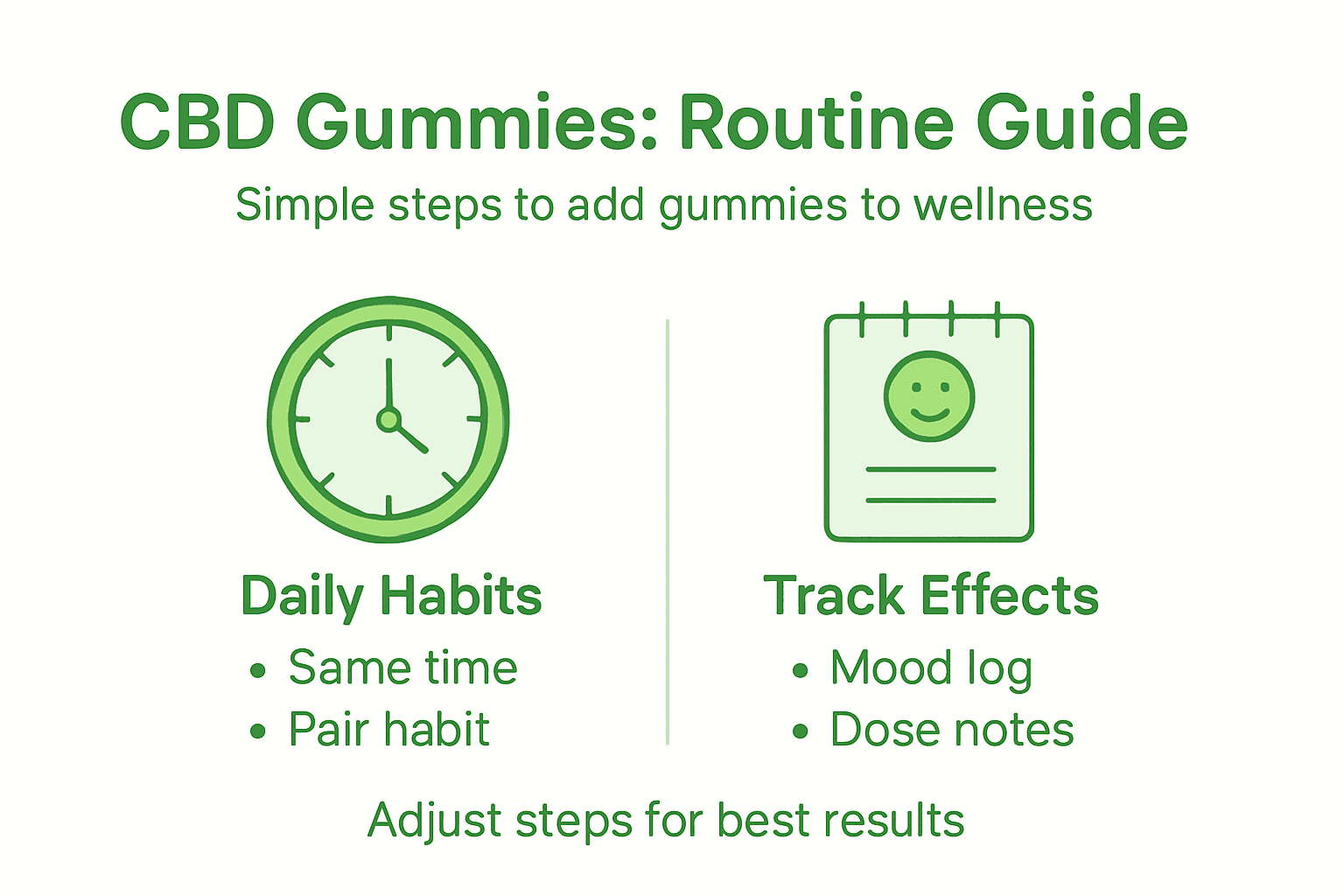 CBD Gummies: Routine Guide

Simple steps to add gummies to wellness

Daily Habits
• Same time
• Pair habit

Track Effects
• Mood log
• Dose notes

Adjust steps for best results